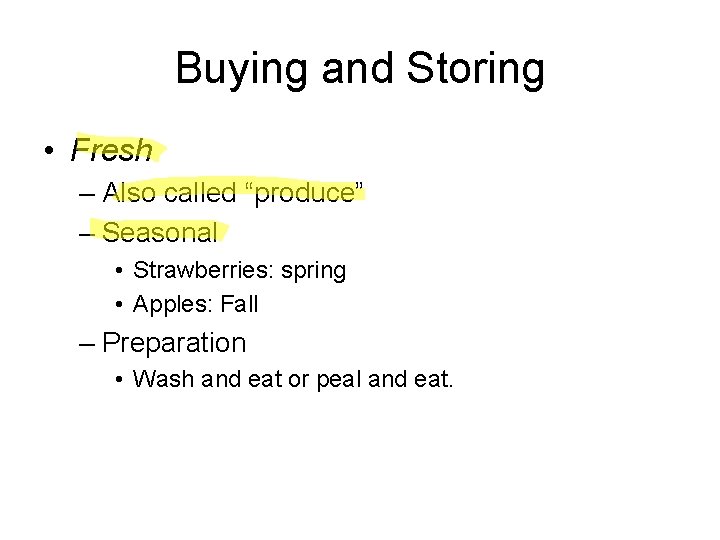 Buying and Storing

• Fresh
– Also called “produce”
– Seasonal
• Strawberries: spring
• Apples: Fall
– Preparation
• Wash and eat or peal and eat.